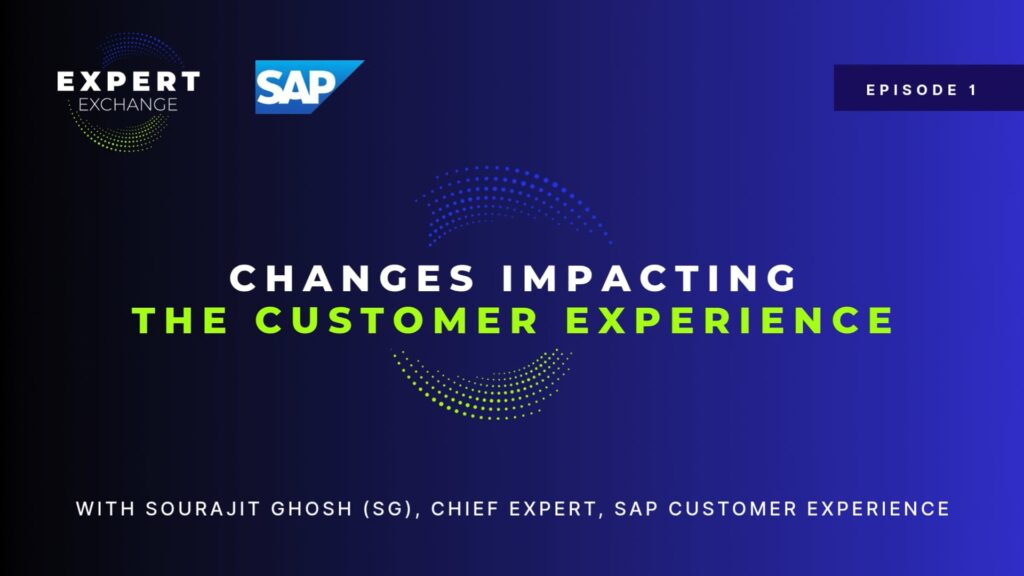 EXPERT
EXCHANGE

SAP

EPISODE 1

CHANGES IMPACTING
THE CUSTOMER EXPERIENCE

WITH SOURAJIT GHOSH (SG), CHIEF EXPERT, SAP CUSTOMER EXPERIENCE